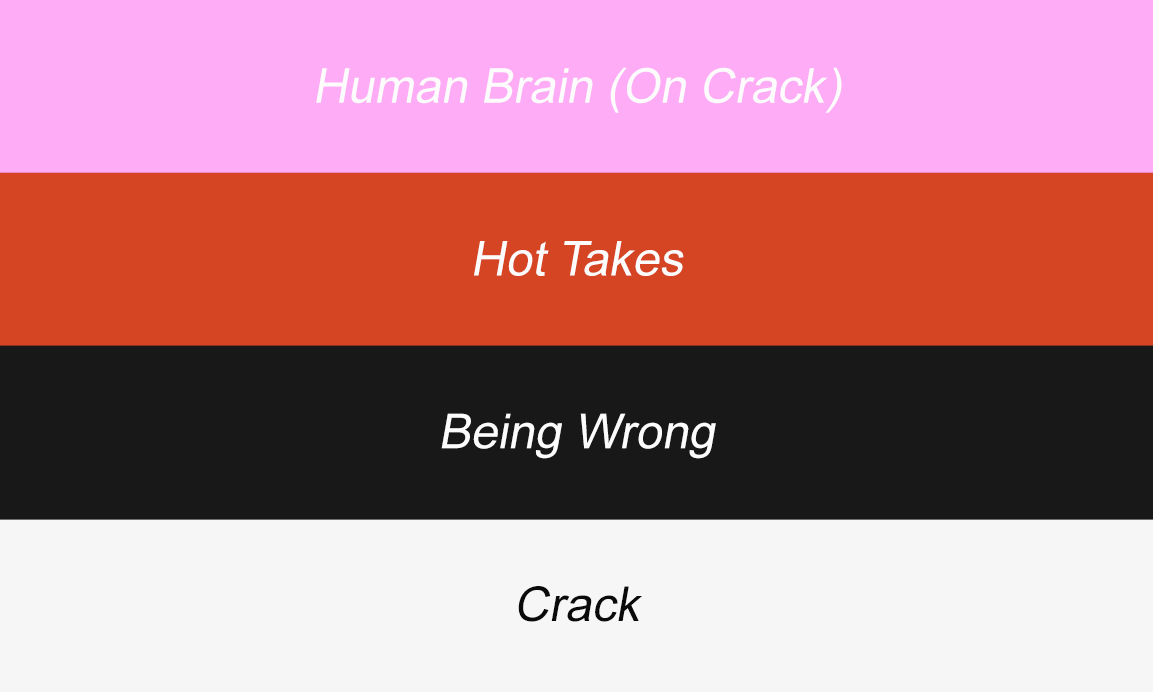 Human Brain (On Crack)

Hot Takes

Being Wrong

Crack